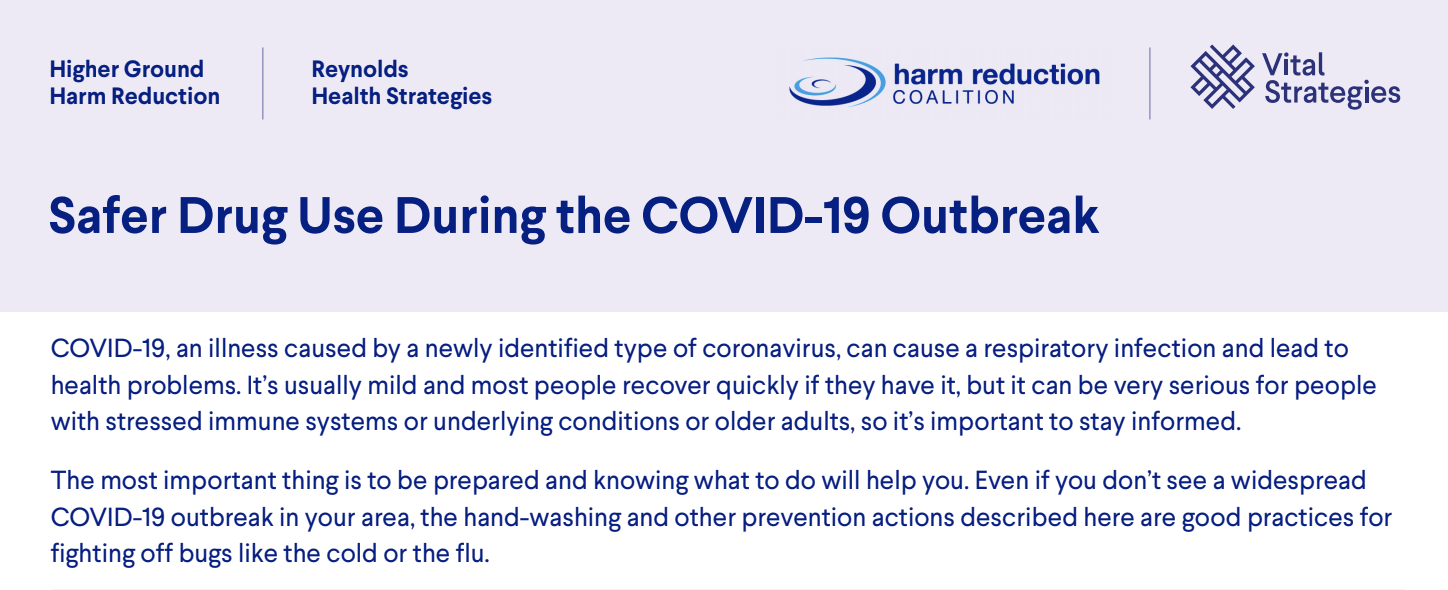 Higher Ground Harm Reduction

Reynolds Health Strategies

harm reduction COALITION

Vital Strategies

Safer Drug Use During the COVID-19 Outbreak

COVID-19, an illness caused by a newly identified type of coronavirus, can cause a respiratory infection and lead to health problems. It's usually mild and most people recover quickly if they have it, but it can be very serious for people with stressed immune systems or underlying conditions or older adults, so it's important to stay informed.

The most important thing is to be prepared and knowing what to do will help you. Even if you don't see a widespread COVID-19 outbreak in your area, the hand-washing and other prevention actions described here are good practices for fighting off bugs like the cold or the flu.